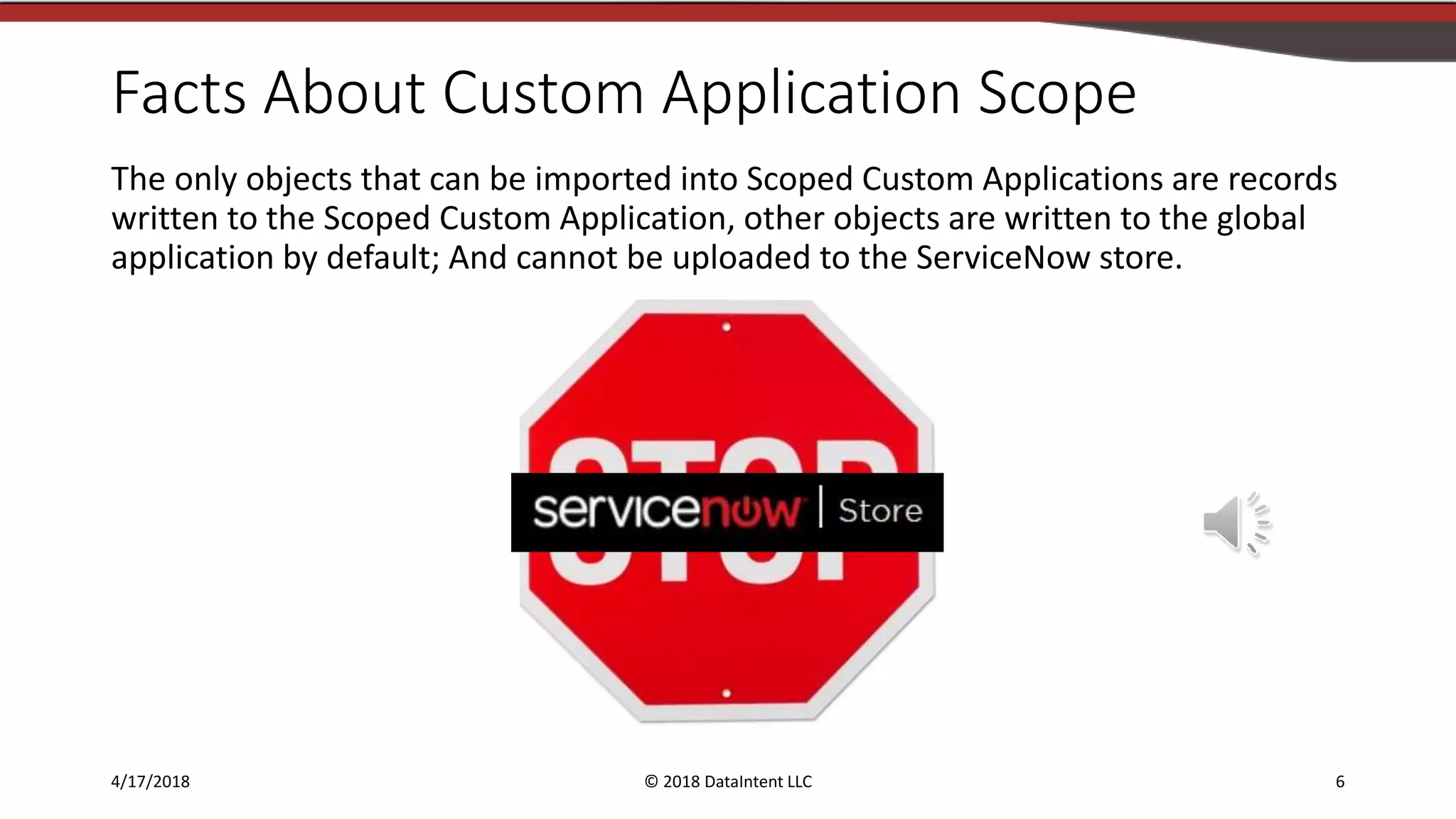 Facts About Custom Application Scope

The only objects that can be imported into Scoped Custom Applications are records written to the Scoped Custom Application, other objects are written to the global application by default; And cannot be uploaded to the ServiceNow store.

STOP

servicenow | Store

4/17/2018

© 2018 DataIntent LLC

6